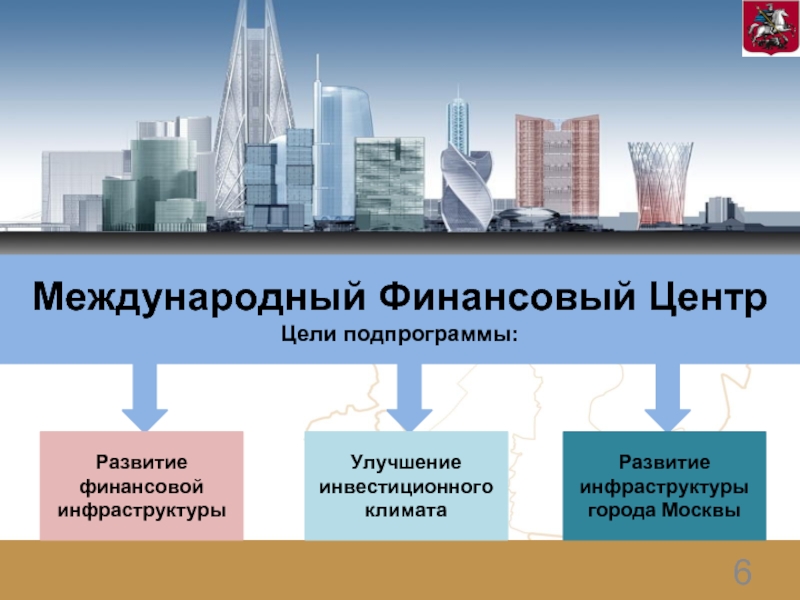 Международный Финансовый Центр
Цели подпрограммы:

Развитие финансовой инфраструктуры

Улучшение инвестиционного климата

Развитие инфраструктуры города Москвы

6